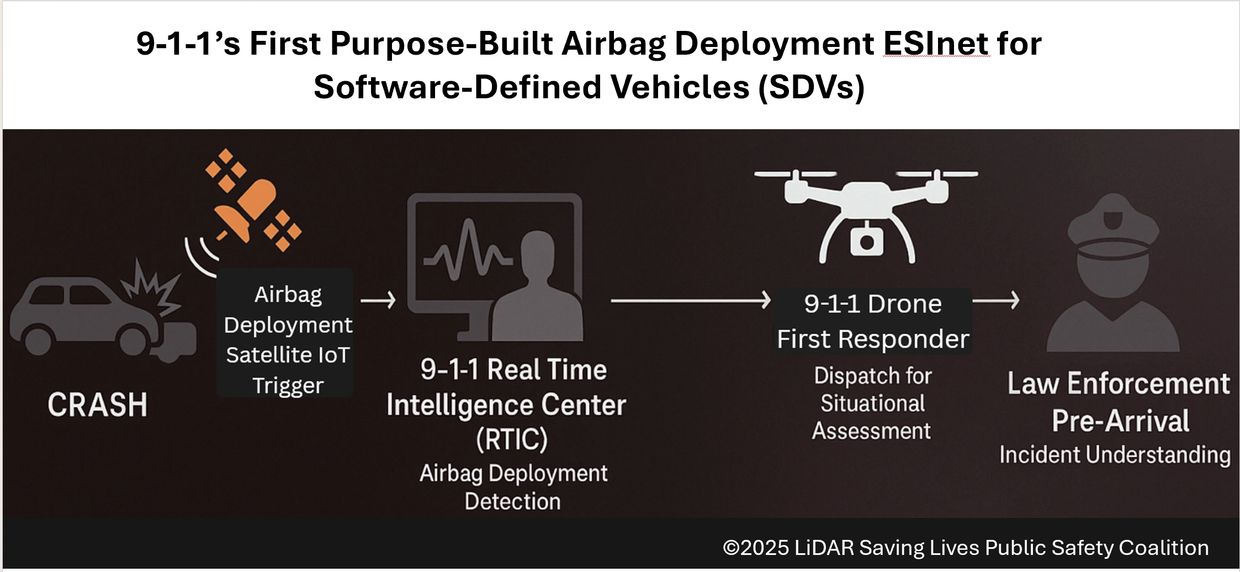 9-1-1's First Purpose-Built Airbag Deployment ESInet for Software-Defined Vehicles (SDVs)

CRASH

Airbag Deployment Satellite IoT Trigger

9-1-1 Real Time Intelligence Center (RTIC)
Airbag Deployment Detection

9-1-1 Drone First Responder
Dispatch for Situational Assessment

Law Enforcement Pre-Arrival
Incident Understanding

©2025 LiDAR Saving Lives Public Safety Coalition